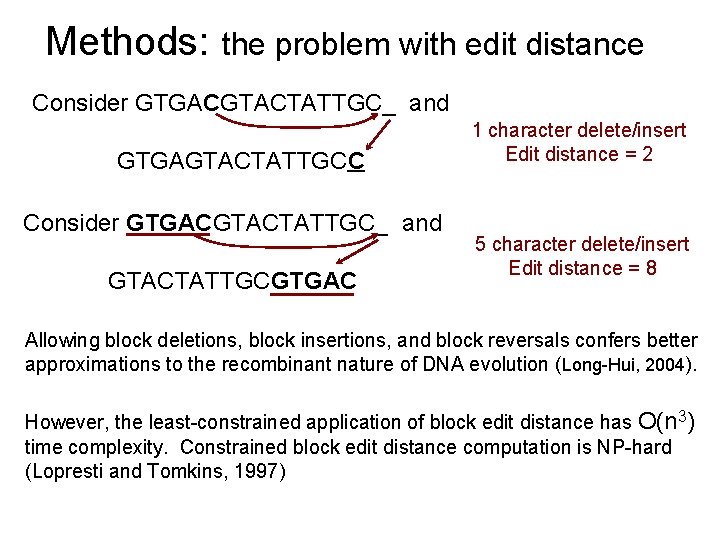 Methods: the problem with edit distance

Consider GTGACGTACTATTGC_ and

GTGAGTACTATTGCC

1 character delete/insert
Edit distance = 2

Consider GTGACGTACTATTGC_ and

GTACTATTGCGTGAC

5 character delete/insert
Edit distance = 8

Allowing block deletions, block insertions, and block reversals confers better approximations to the recombinant nature of DNA evolution (Long-Hui, 2004).

However, the least-constrained application of block edit distance has $O(n^3)$ time complexity. Constrained block edit distance computation is NP-hard (Lopresti and Tomkins, 1997)